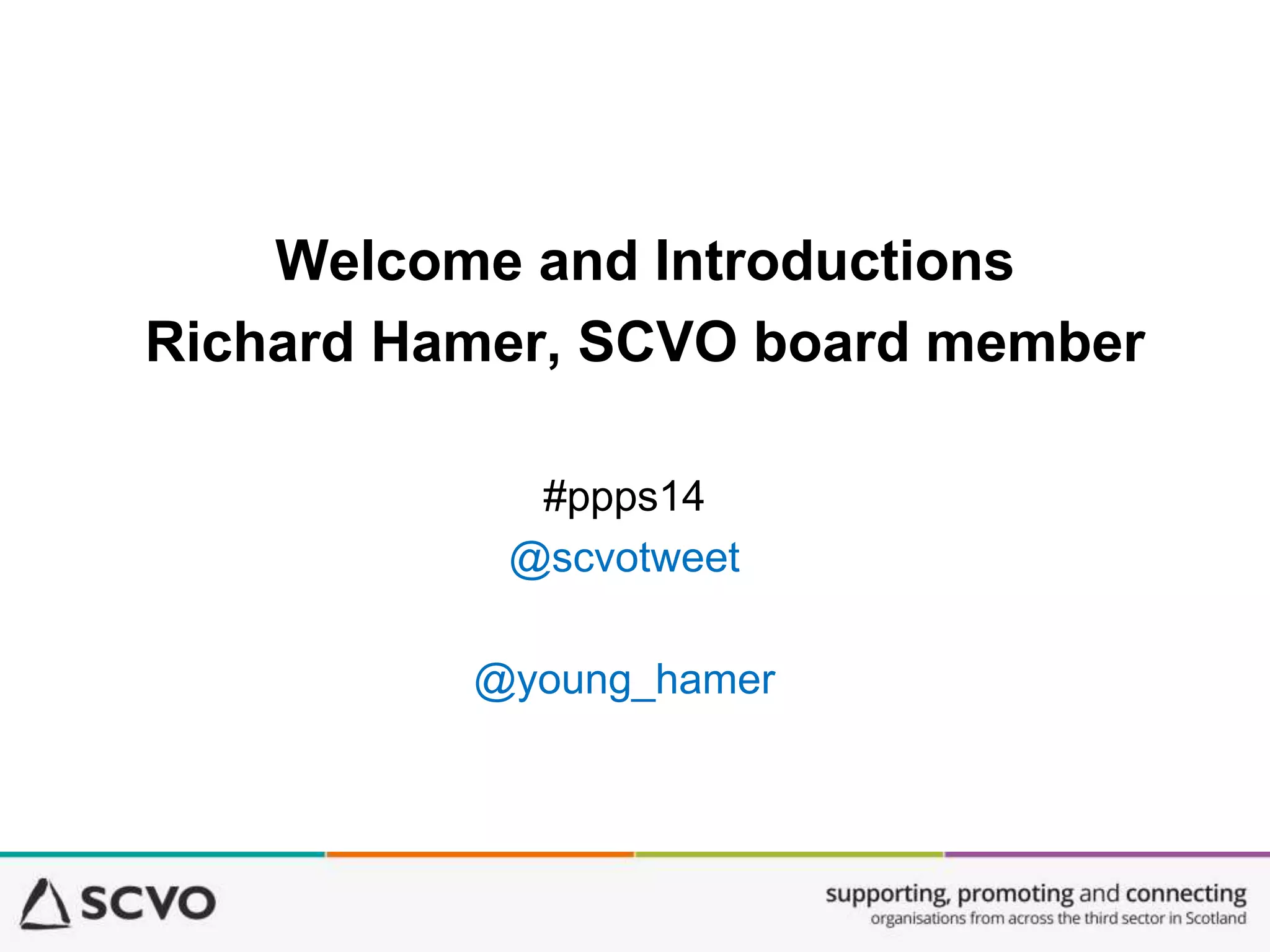 Welcome and Introductions
Richard Hamer, SCVO board member

#ppps14
@scvotweet

@young_hamer

SCVO

supporting, promoting and connecting
organisations from across the third sector in Scotland